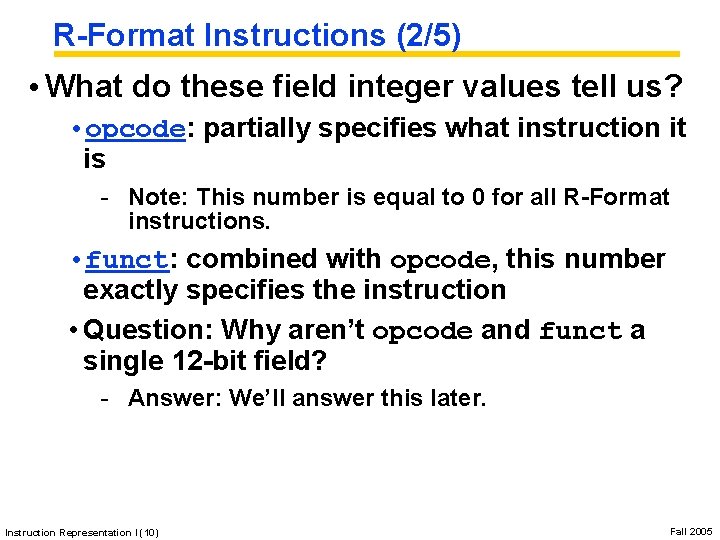 R-Format Instructions (2/5)

• What do these field integer values tell us?

• opcode: partially specifies what instruction it is

- Note: This number is equal to 0 for all R-Format instructions.

• funct: combined with opcode, this number exactly specifies the instruction

• Question: Why aren't opcode and funct a single 12-bit field?

- Answer: We'll answer this later.

Instruction Representation I (10)

Fall 2005